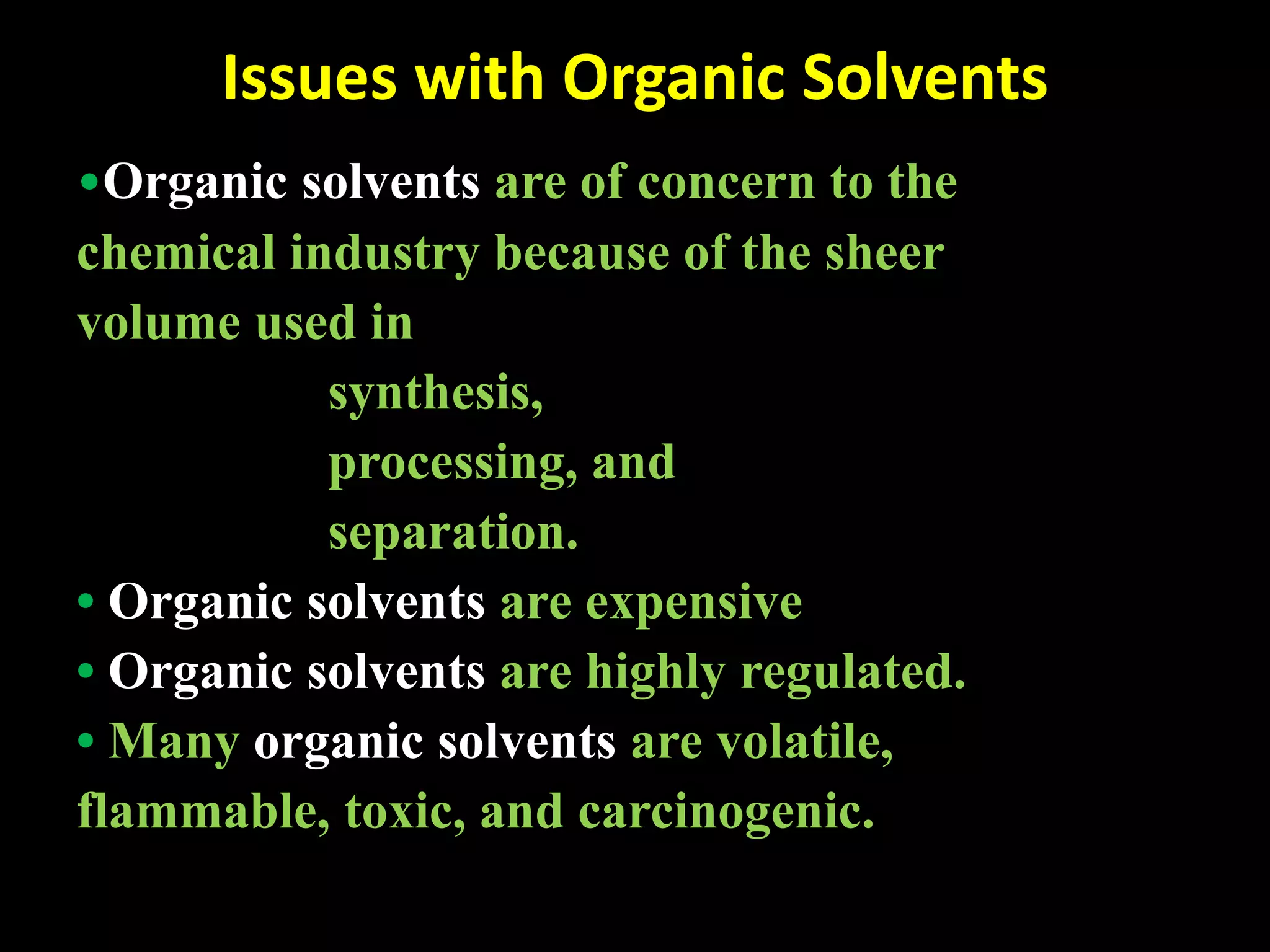 Issues with Organic Solvents

•Organic solvents are of concern to the chemical industry because of the sheer volume used in

synthesis,

processing, and

separation.

• Organic solvents are expensive

• Organic solvents are highly regulated.

• Many organic solvents are volatile, flammable, toxic, and carcinogenic.